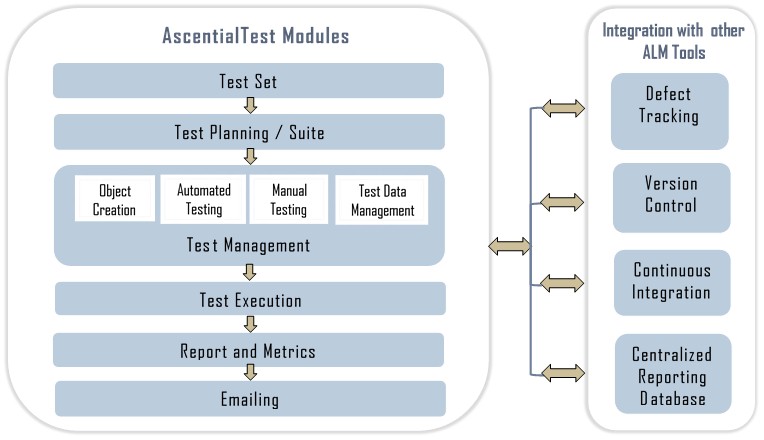 AscentialTest Modules

Test Set

Test Planning / Suite

Object Creation

Automated Testing

Manual Testing

Test Data Management

Test Management

Test Execution

Report and Metrics

Emailing

Integration with other ALM Tools

Defect Tracking

Version Control

Continuous Integration

Centralized Reporting Database